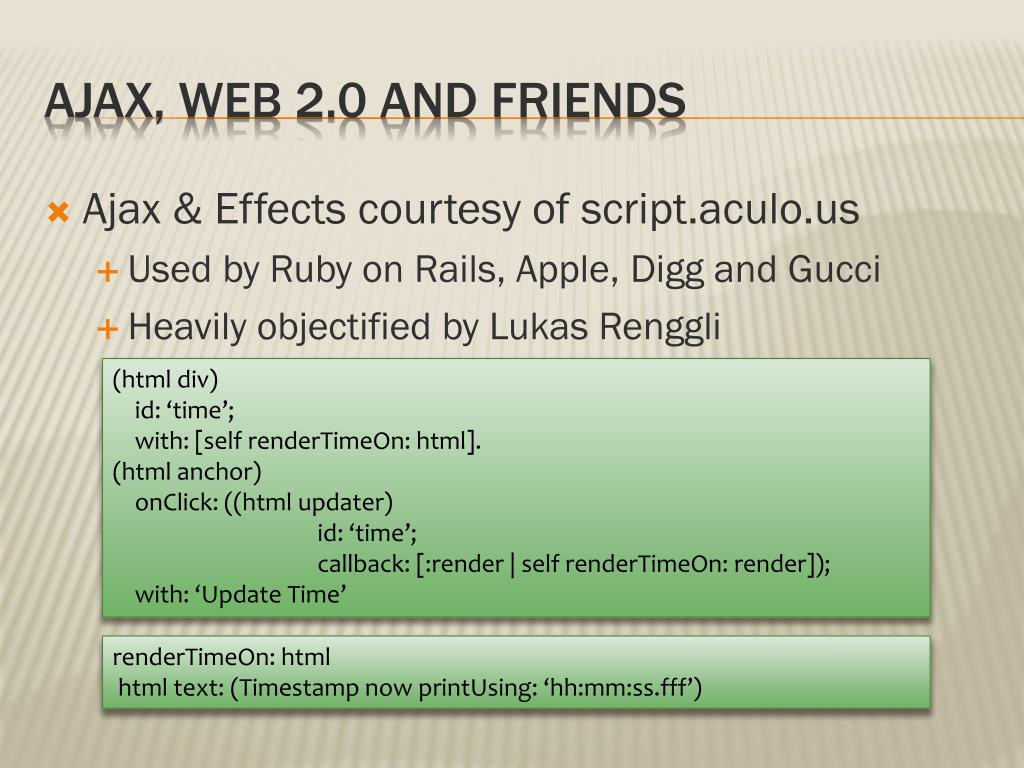 AJAX, WEB 2.0 AND FRIENDS

Ajax & Effects courtesy of script.aculo.us

Used by Ruby on Rails, Apple, Digg and Gucci

Heavily objectified by Lukas Renggli

(html div)
id: ‘time’;
with: [self renderTimeOn: html].
(html anchor)
onClick: ((html updater)
id: ‘time’;
callback: [:render | self renderTimeOn: render]);
with: ‘Update Time’

renderTimeOn: html
html text: (Timestamp now printUsing: ‘hh:mm:ss.fff’)